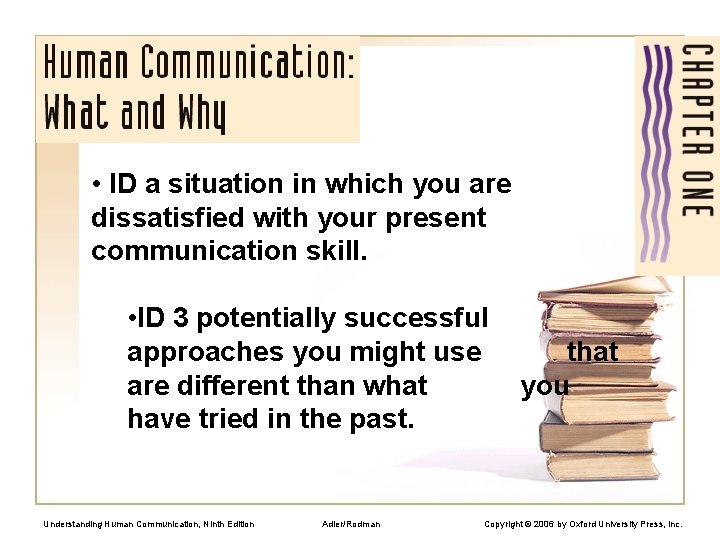 Human Communication: What and Why

CHAPTER ONE

• ID a situation in which you are dissatisfied with your present communication skill.

•ID 3 potentially successful approaches you might use that are different than what you have tried in the past.

Understanding Human Communication, Ninth Edition

Adler/Rodman

Copyright © 2006 by Oxford University Press, Inc.